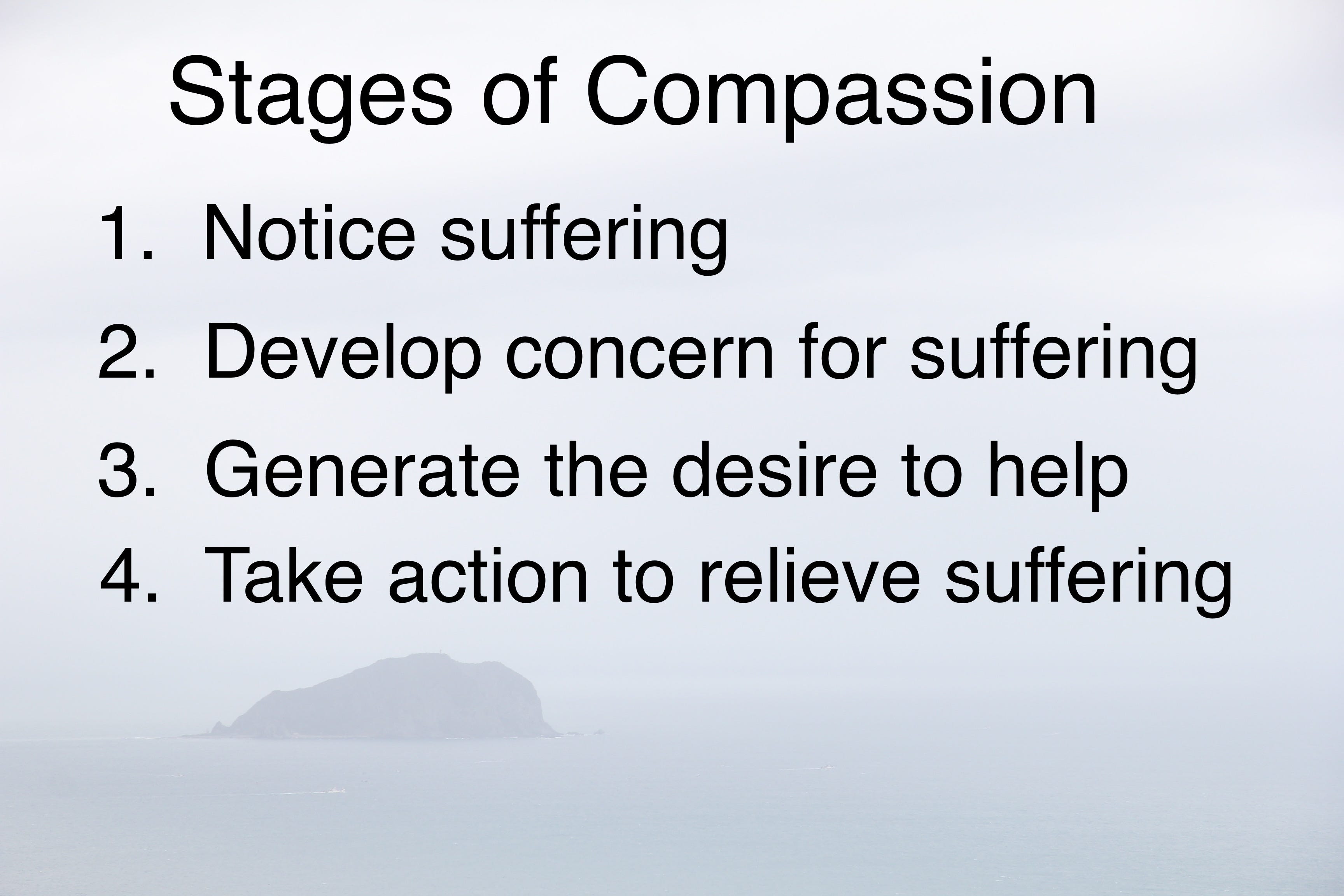 Stages of Compassion

1. Notice suffering
2. Develop concern for suffering
3. Generate the desire to help
4. Take action to relieve suffering